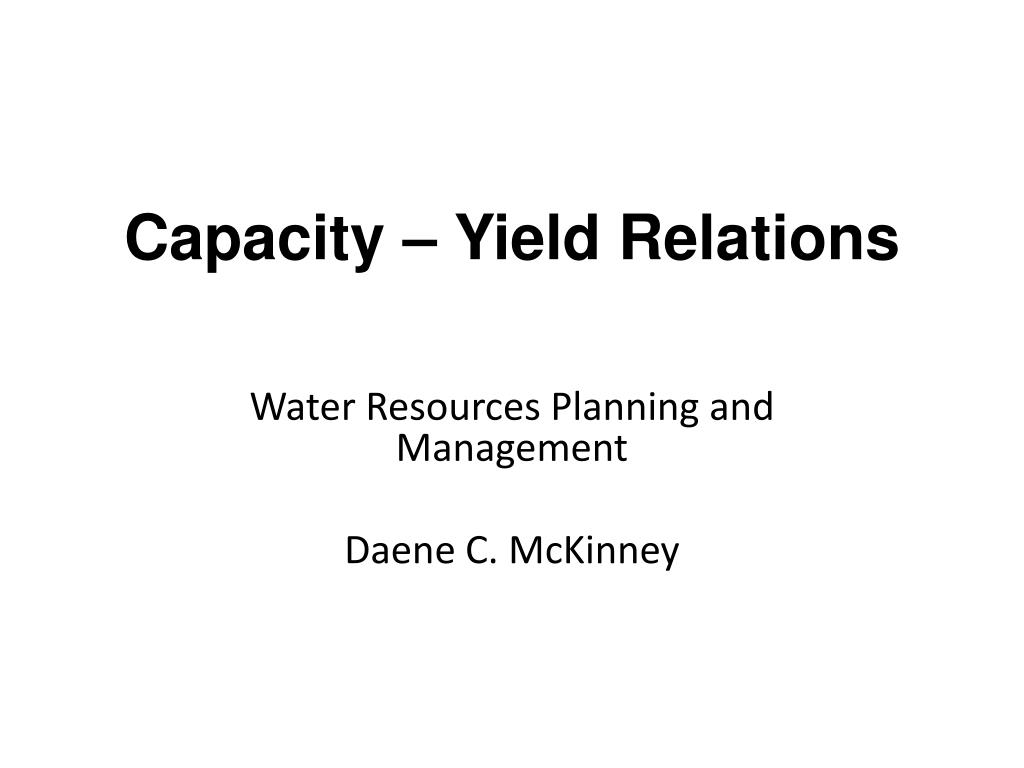 Capacity – Yield Relations

Water Resources Planning and Management

Daene C. McKinney